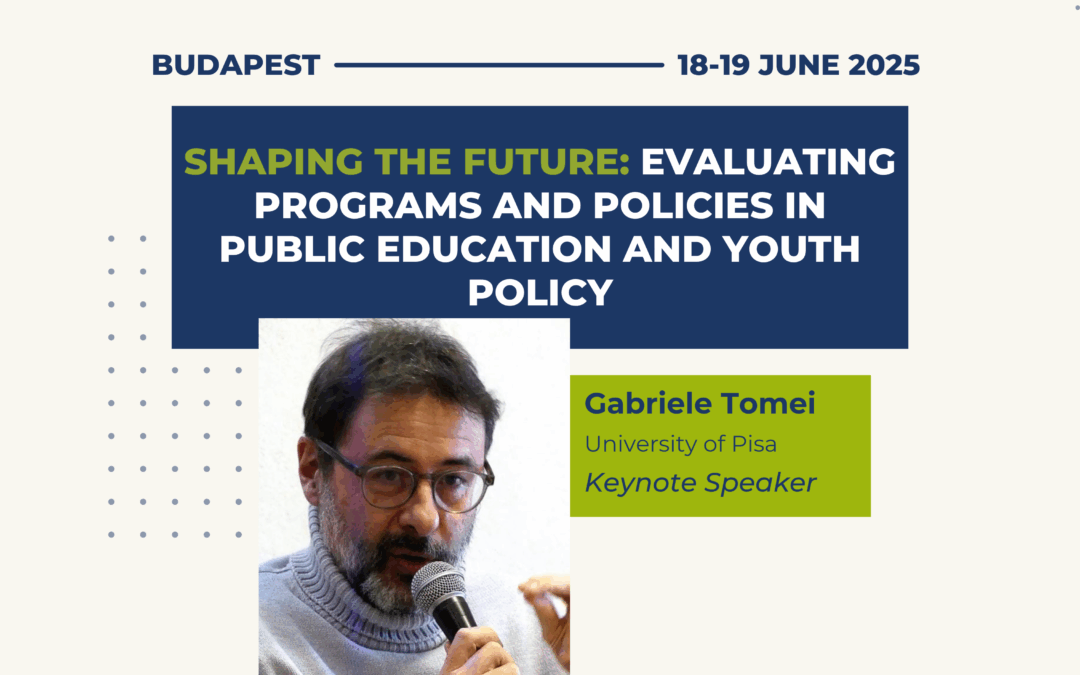 BUDAPEST 18-19 JUNE 2025

SHAPING THE FUTURE: EVALUATING PROGRAMS AND POLICIES IN PUBLIC EDUCATION AND YOUTH POLICY

Gabriele Tomei
University of Pisa
Keynote Speaker